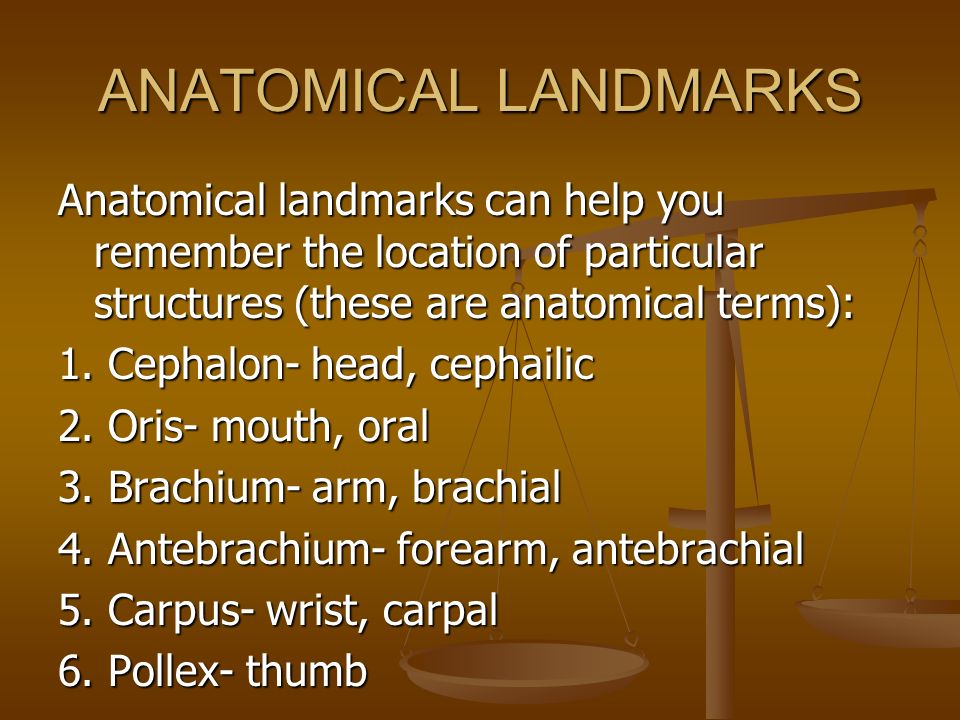 ANATOMICAL LANDMARKS

Anatomical landmarks can help you remember the location of particular structures (these are anatomical terms):

1. Cephalon- head, cephailic
2. Oris- mouth, oral
3. Brachium- arm, brachial
4. Antebrachium- forearm, antebrachial
5. Carpus- wrist, carpal
6. Pollex- thumb